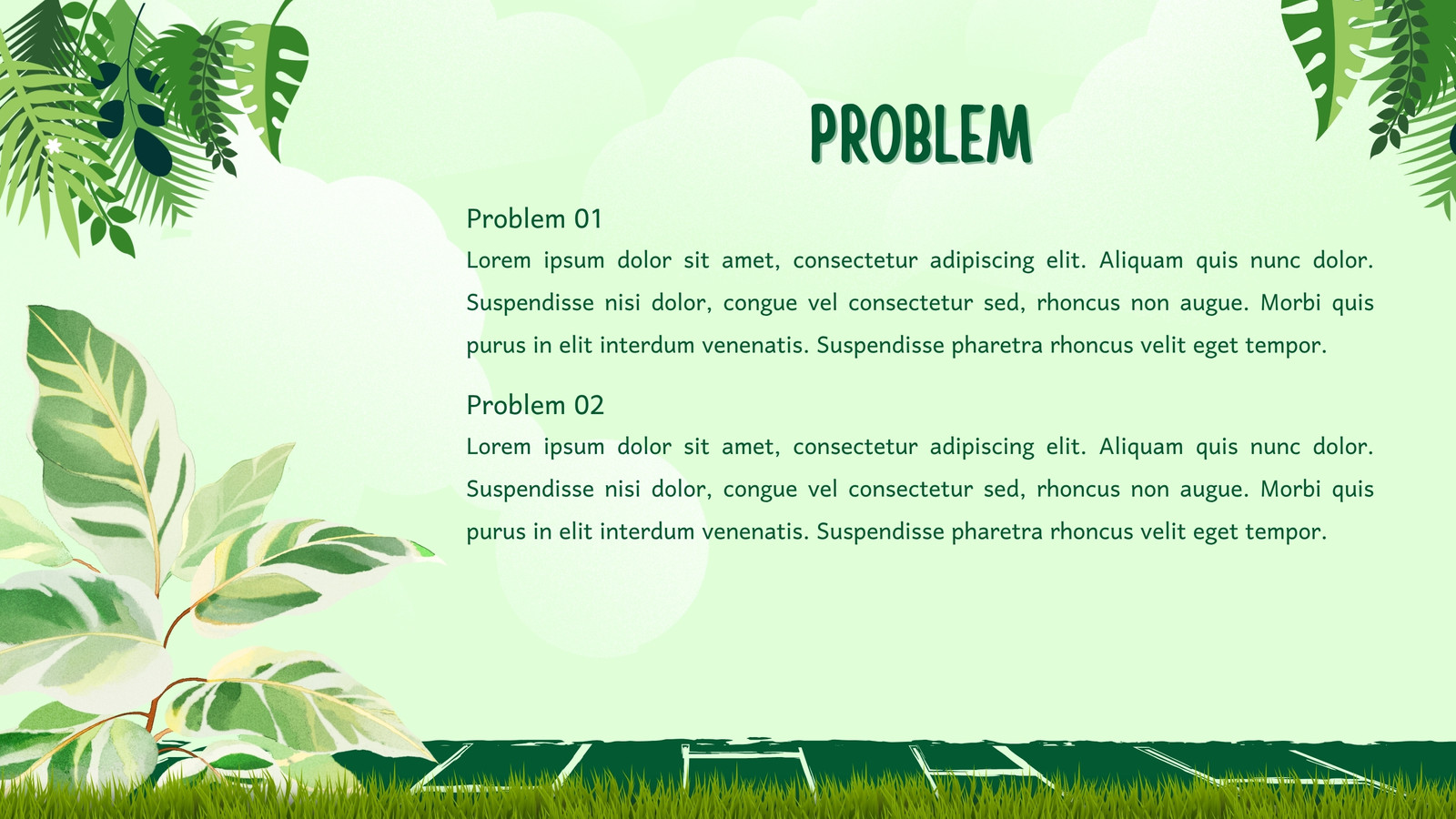 PROBLEM

Problem 01
Lorem ipsum dolor sit amet, consectetur adipiscing elit. Aliquam quis nunc dolor. Suspendisse nisi dolor, congue vel consectetur sed, rhoncus non augue. Morbi quis purus in elit interdum venenatis. Suspendisse pharetra rhoncus velit eget tempor.

Problem 02
Lorem ipsum dolor sit amet, consectetur adipiscing elit. Aliquam quis nunc dolor. Suspendisse nisi dolor, congue vel consectetur sed, rhoncus non augue. Morbi quis purus in elit interdum venenatis. Suspendisse pharetra rhoncus velit eget tempor.